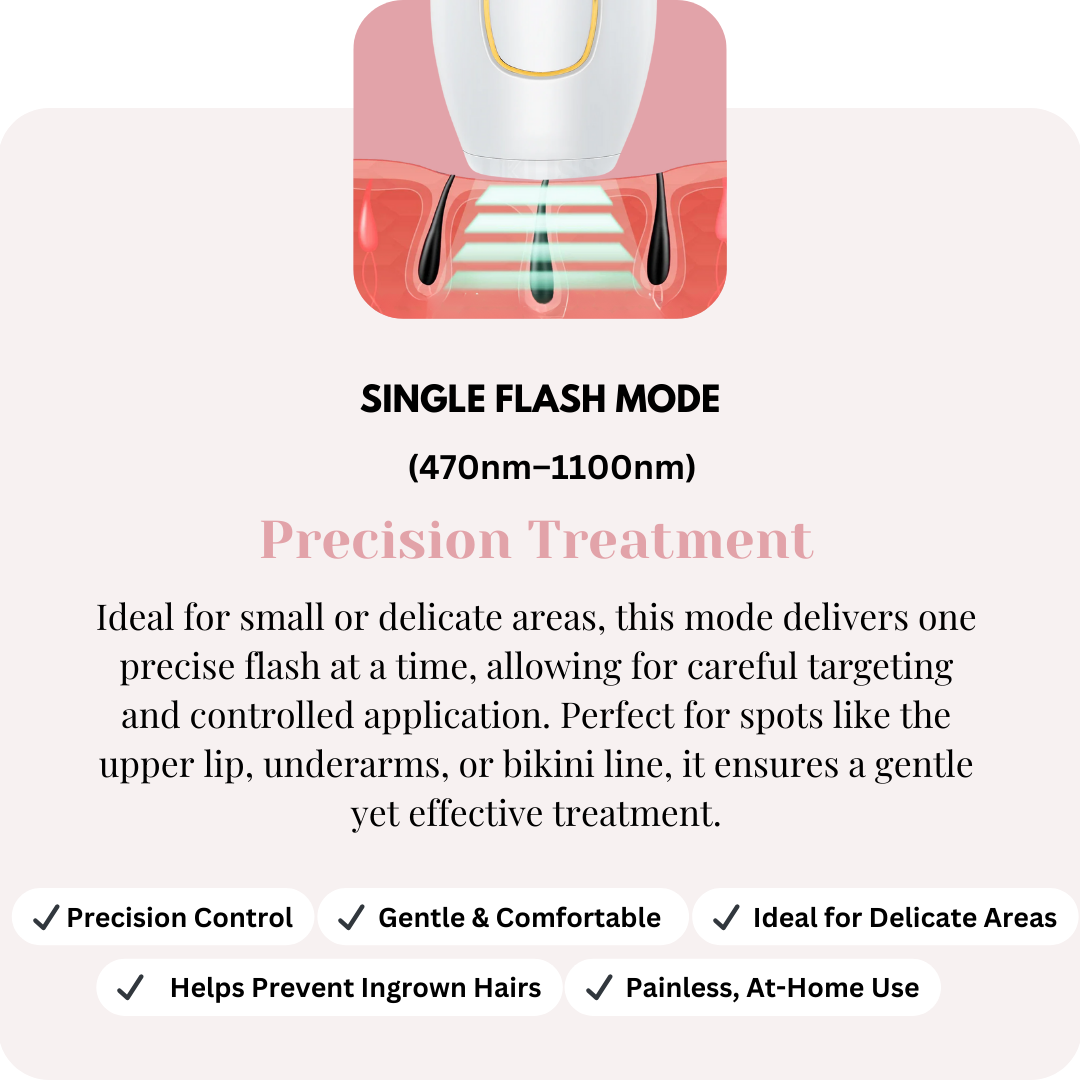 SINGLE FLASH MODE

(470nm–1100nm)

Precision Treatment

Ideal for small or delicate areas, this mode delivers one precise flash at a time, allowing for careful targeting and controlled application. Perfect for spots like the upper lip, underarms, or bikini line, it ensures a gentle yet effective treatment.

✓ Precision Control ✓ Gentle & Comfortable ✓ Ideal for Delicate Areas

✓ Helps Prevent Ingrown Hairs ✓ Painless, At-Home Use